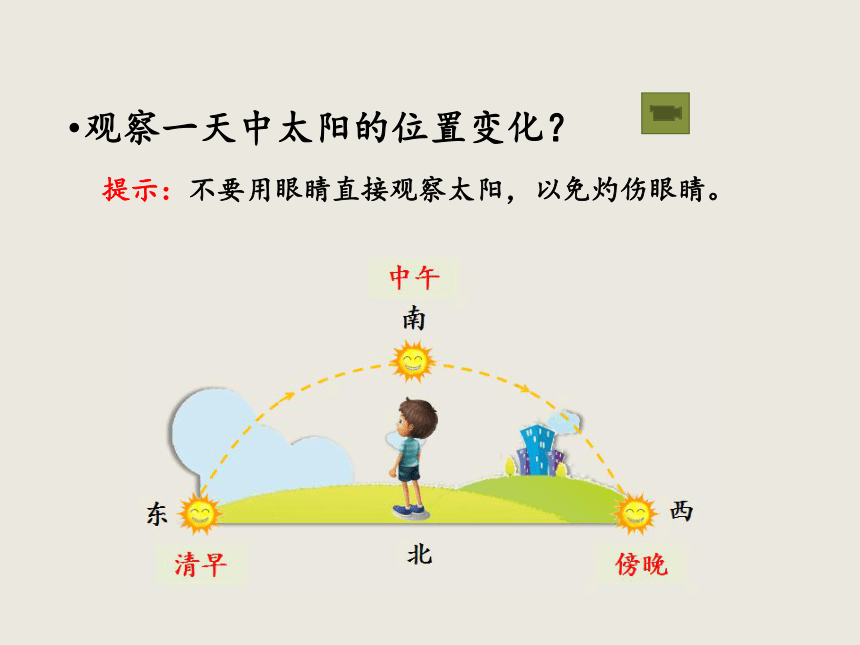 •观察一天中太阳的位置变化？

提示：不要用眼睛直接观察太阳，以免灼伤眼睛。

中午
南
东
西
清早
北
傍晚